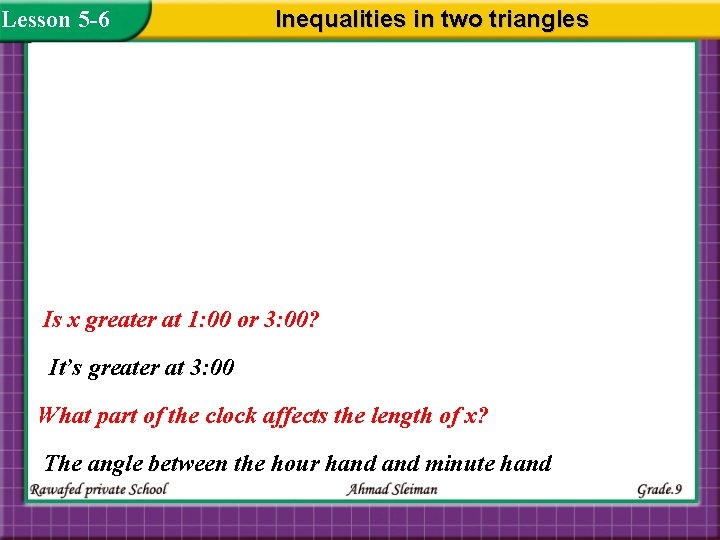 Lesson 5-6

Inequalities in two triangles

Is x greater at 1:00 or 3:00?

It's greater at 3:00

What part of the clock affects the length of x?

The angle between the hour hand and minute hand

Rawafed private School

Ahmad Sleiman

Grade.9